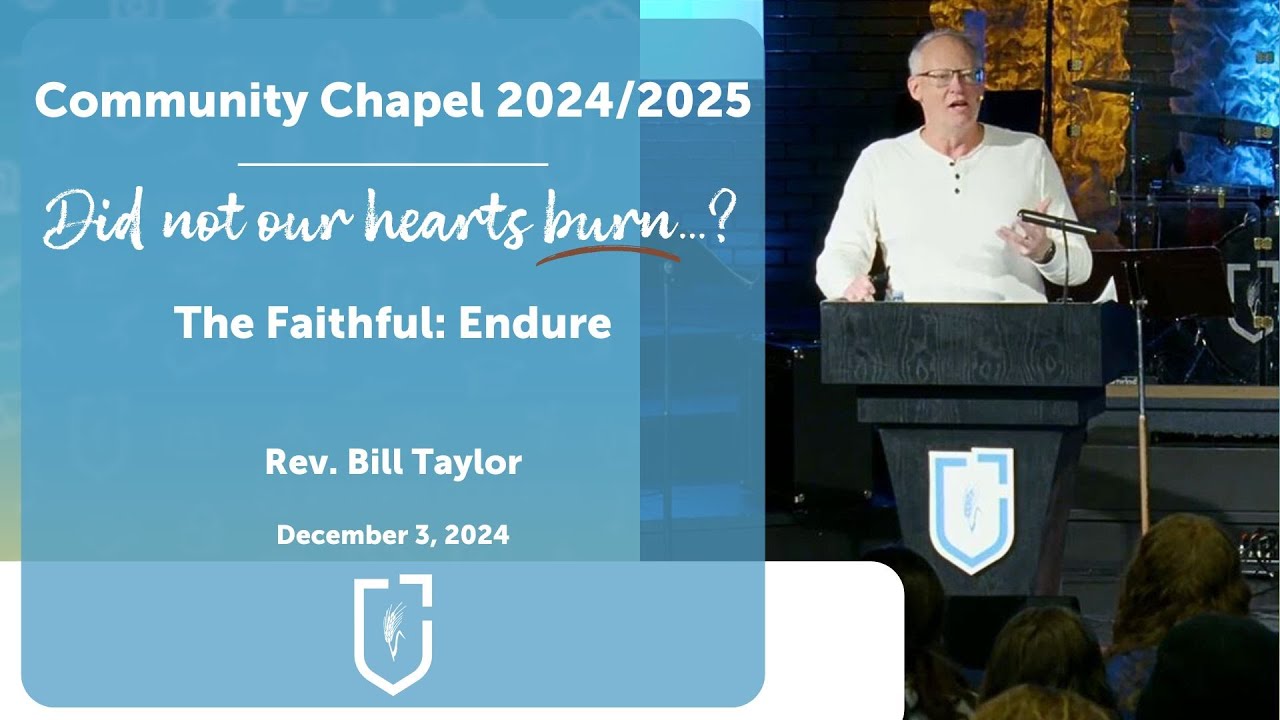 Community Chapel 2024/2025

Did not our hearts burn...?

The Faithful: Endure

Rev. Bill Taylor

December 3, 2024